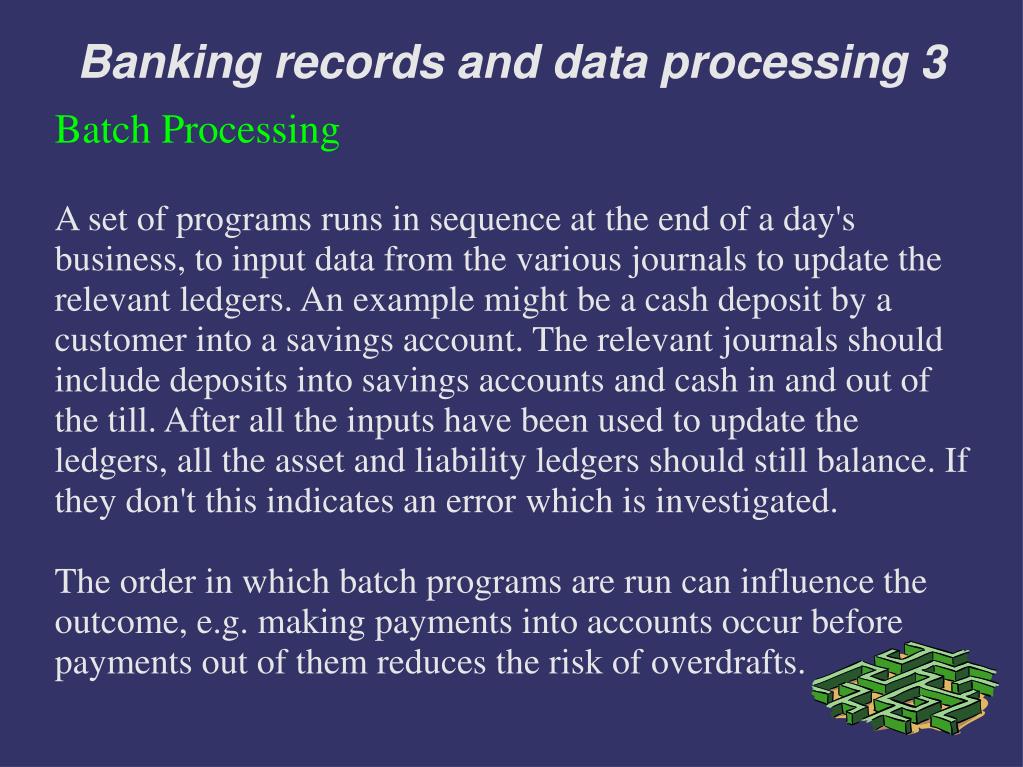 Banking records and data processing 3

Batch Processing

A set of programs runs in sequence at the end of a day's business, to input data from the various journals to update the relevant ledgers. An example might be a cash deposit by a customer into a savings account. The relevant journals should include deposits into savings accounts and cash in and out of the till. After all the inputs have been used to update the ledgers, all the asset and liability ledgers should still balance. If they don't this indicates an error which is investigated.

The order in which batch programs are run can influence the outcome, e.g. making payments into accounts occur before payments out of them reduces the risk of overdrafts.